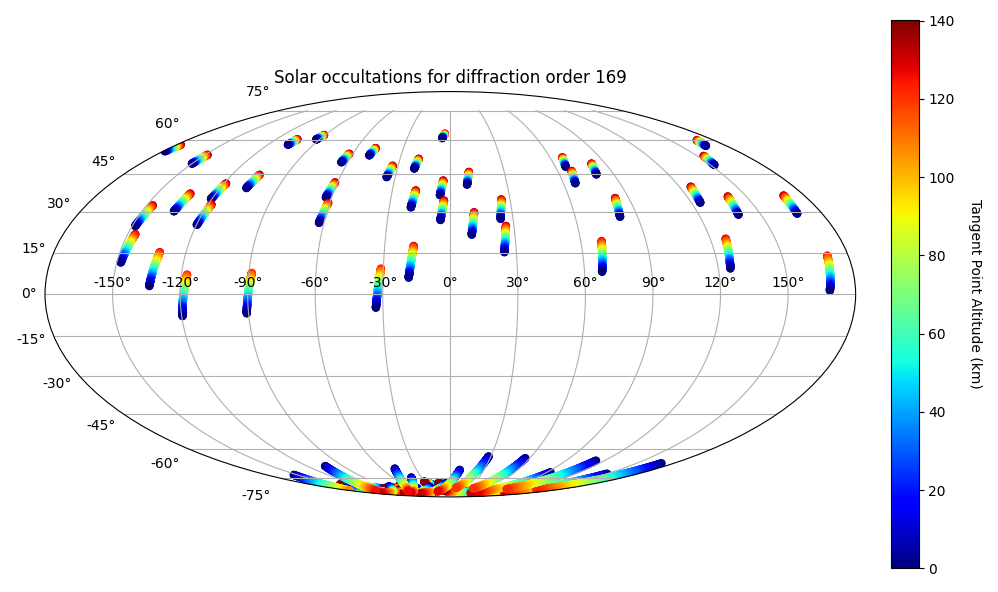 Solar occultations for diffraction order 169

75°
60°
45°
30°
15°
0°
-15°
-30°
-45°
-60°
-75°

-150°
-120°
-90°
-60°
-30°
0°
30°
60°
90°
120°
150°

140
120
100
80
60
40
20
0

Tangent Point Altitude (km)